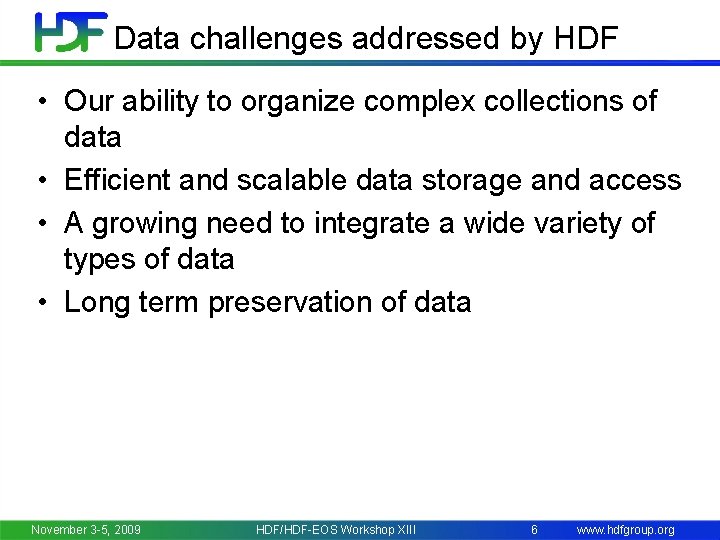 HDF Data challenges addressed by HDF

• Our ability to organize complex collections of data
• Efficient and scalable data storage and access
• A growing need to integrate a wide variety of types of data
• Long term preservation of data

November 3-5, 2009 HDF/HDF-EOS Workshop XIII 6 www.hdfgroup.org